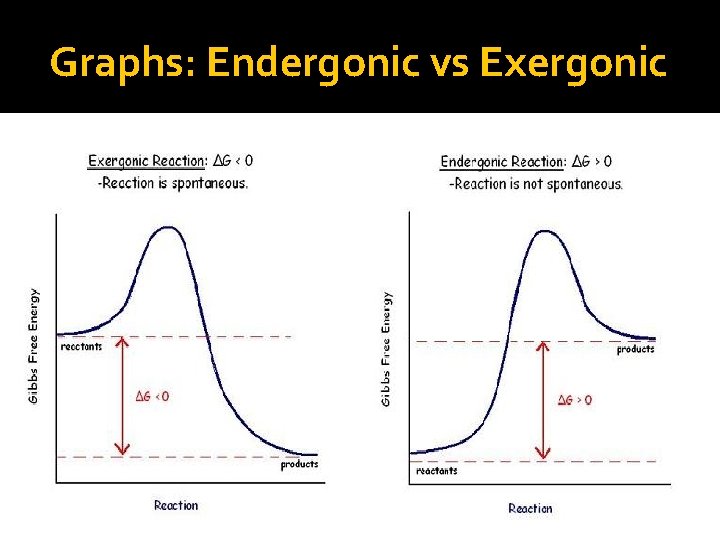 Graphs: Endergonic vs Exergonic

Exergonic Reaction: $\Delta G < 0$
-Reaction is spontaneous.

Gibbs Free Energy

reactants

$\Delta G < 0$

products

Reaction

Endergonic Reaction: $\Delta G > 0$
-Reaction is not spontaneous.

Gibbs Free Energy

products

$\Delta G > 0$

reactants

Reaction